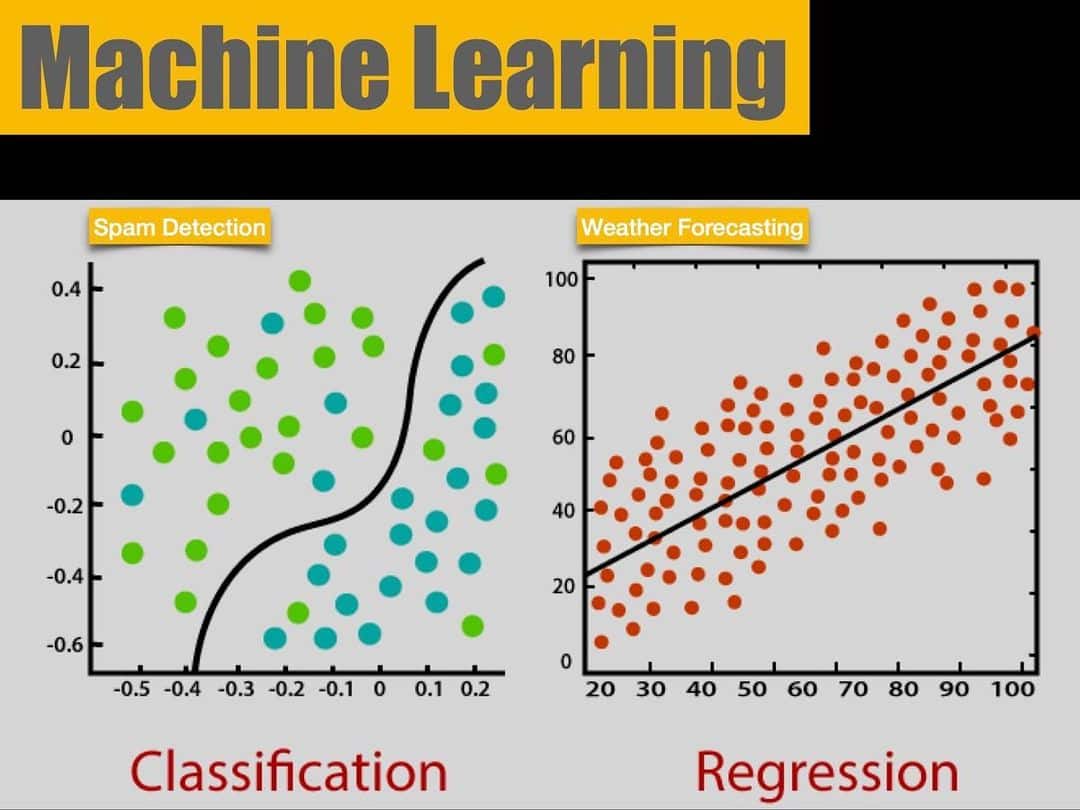 Machine Learning

Spam Detection

0.4
0.2
0
-0.2
-0.4
-0.6

-0.5 -0.4 -0.3 -0.2 -0.1 0 0.1 0.2

Classification

Weather Forecasting

100
80
60
40
20
0

20 30 40 50 60 70 80 90 100

Regression